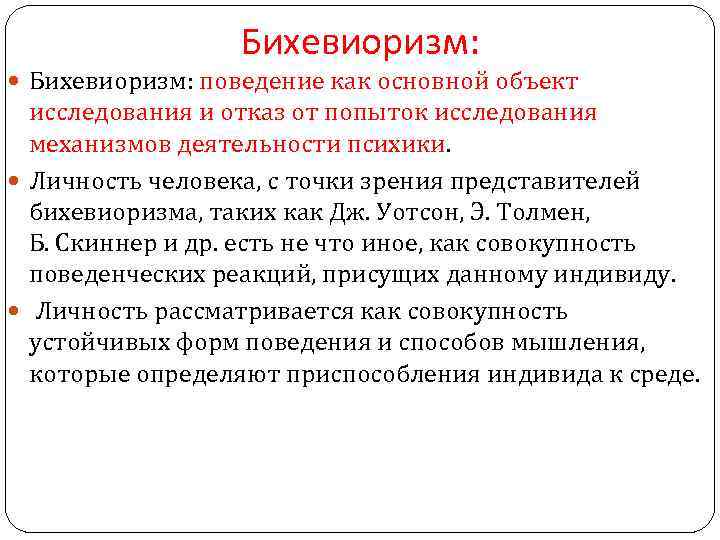 Бихевиоризм:

Бихевиоризм: поведение как основной объект исследования и отказ от попыток исследования механизмов деятельности психики.

Личность человека, с точки зрения представителей бихевиоризма, таких как Дж. Уотсон, Э. Толмен, Б. Скиннер и др. есть не что иное, как совокупность поведенческих реакций, присущих данному индивиду.

Личность рассматривается как совокупность устойчивых форм поведения и способов мышления, которые определяют приспособления индивида к среде.